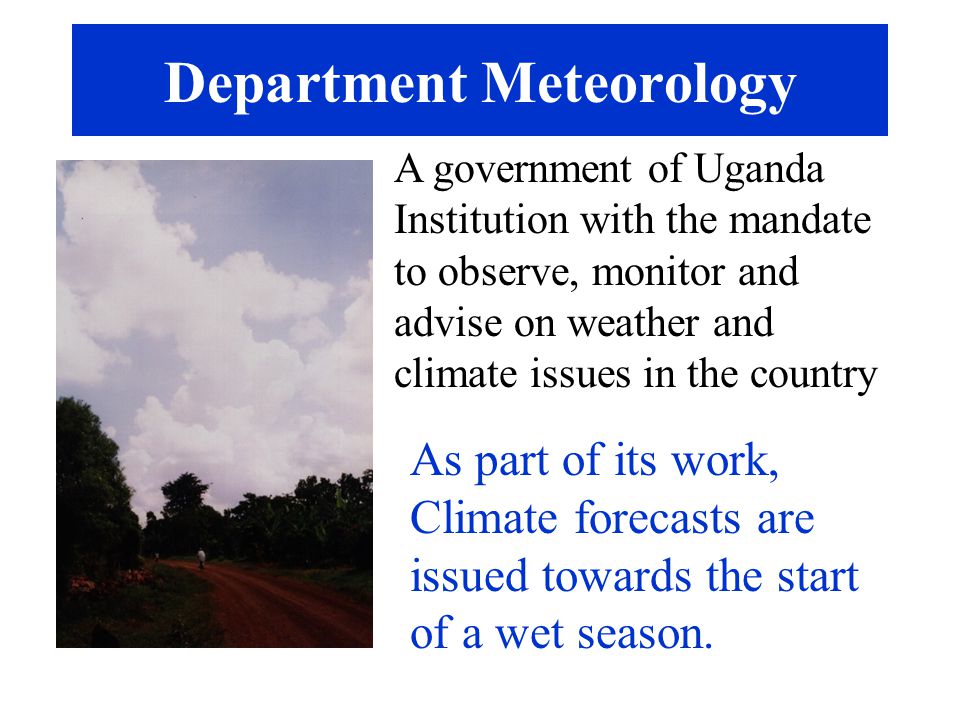 Department Meteorology

A government of Uganda Institution with the mandate to observe, monitor and advise on weather and climate issues in the country

As part of its work, Climate forecasts are issued towards the start of a wet season.